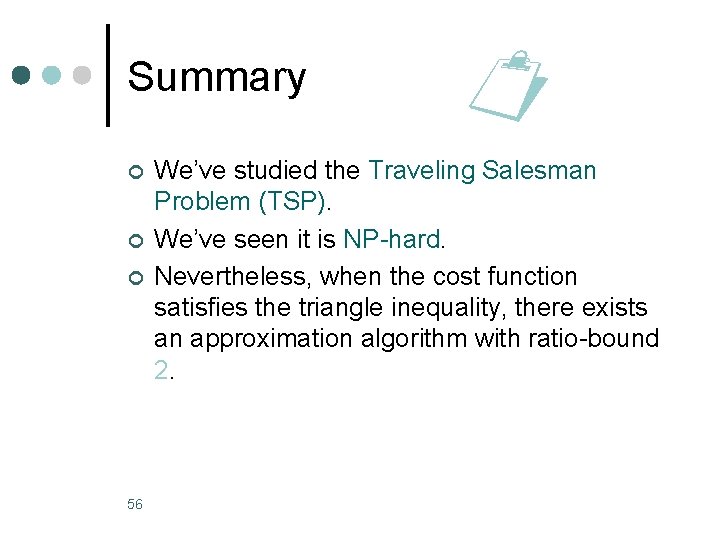 Summary

• We've studied the Traveling Salesman Problem (TSP).
• We've seen it is NP-hard.
• Nevertheless, when the cost function satisfies the triangle inequality, there exists an approximation algorithm with ratio-bound 2.

56